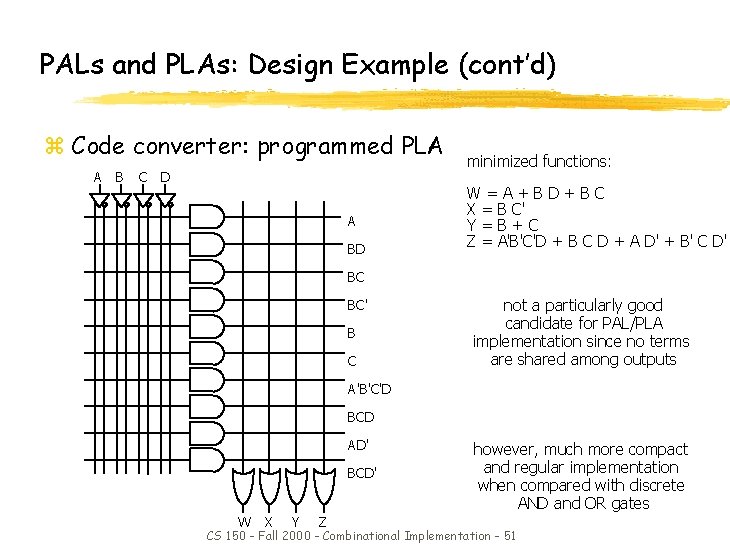 PALs and PLAs: Design Example (cont'd)

Code converter: programmed PLA

A B C D

A
BD
BC
BC'
B
C
A'B'C'D
BCD
AD'
BCD'

W X Y Z

minimized functions:

W = A + B D + B C
X = B C'
Y = B + C
Z = A'B'C'D + B C D + A D' + B' C D'

not a particularly good candidate for PAL/PLA implementation since no terms are shared among outputs

however, much more compact and regular implementation when compared with discrete AND and OR gates

CS 150 - Fall 2000 - Combinational Implementation - 51